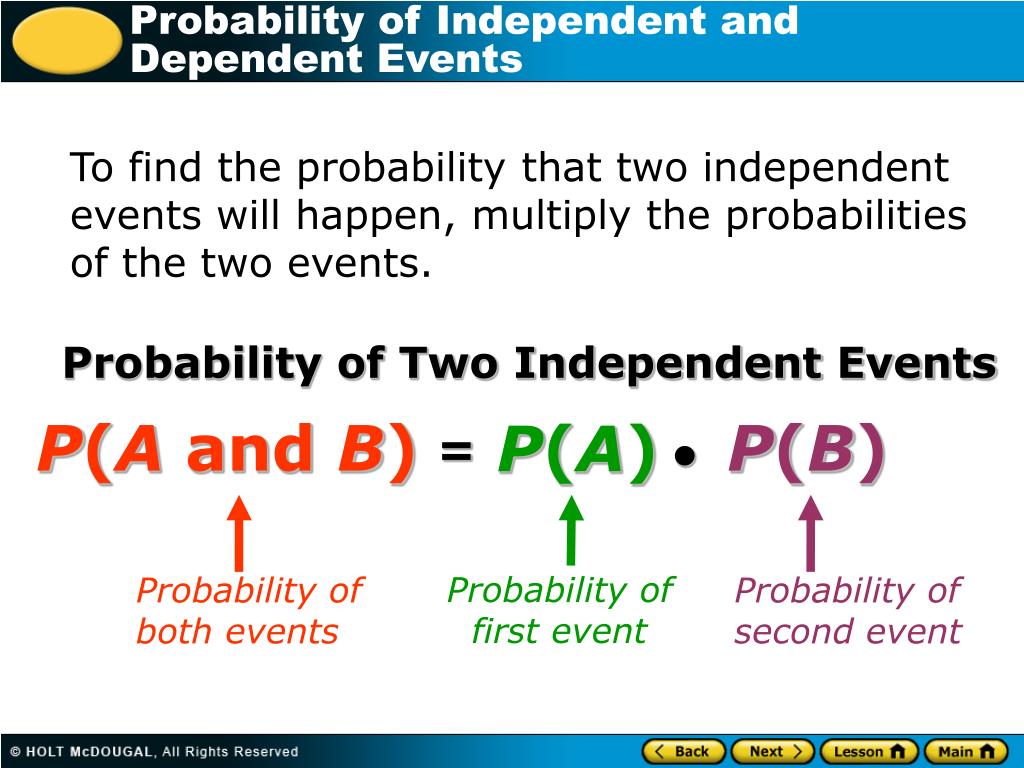 Probability of Independent and Dependent Events

To find the probability that two independent events will happen, multiply the probabilities of the two events.

Probability of Two Independent Events

$P(A \text{ and } B) = P(A) \bullet P(B)$

Probability of both events

Probability of first event

Probability of second event

© HOLT McDOUGAL, All Rights Reserved

Back Next Lesson Main